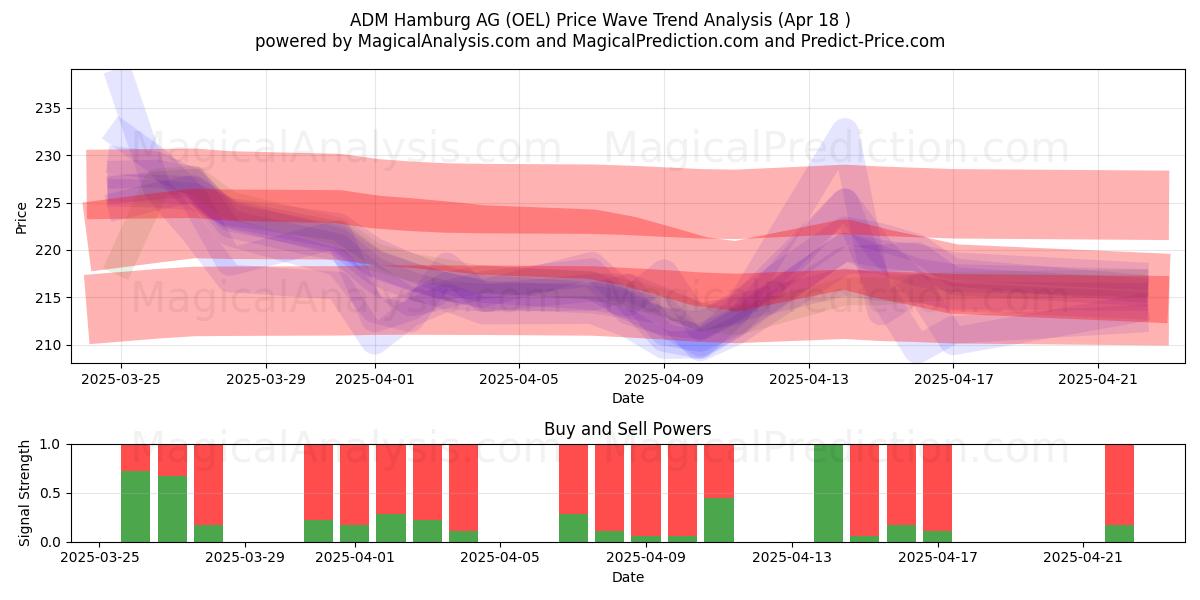 ADM Hamburg AG (OEL) Price Wave Trend Analysis (Apr 18 )
powered by MagicalAnalysis.com and MagicalPrediction.com and Predict-Price.com

MagicalAnalysis.com MagicalPrediction.com
MagicalAnalysis.com MagicalPrediction.com

Price
235
230
225
220
215
210

2025-03-25 2025-03-29 2025-04-01 2025-04-05 2025-04-09 2025-04-13 2025-04-17 2025-04-21
Date

Buy and Sell Powers

MagicalAnalysis.com MagicalPrediction.com

Signal Strength
1.0
0.5
0.0

2025-03-25 2025-03-29 2025-04-01 2025-04-05 2025-04-09 2025-04-13 2025-04-17 2025-04-21
Date